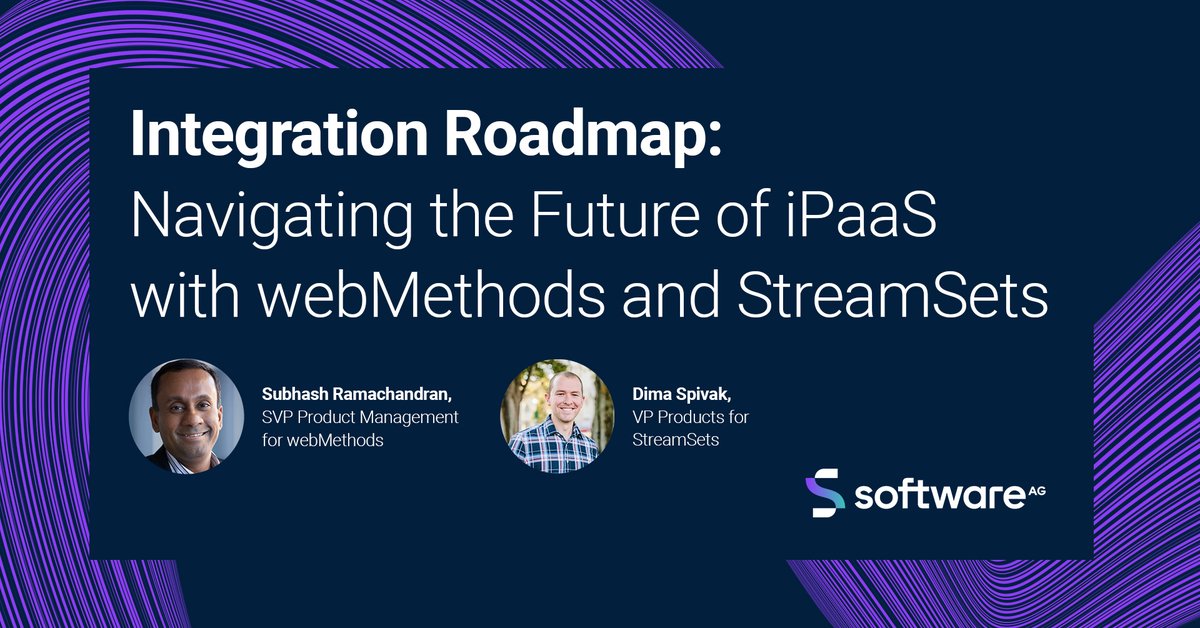 Integration Roadmap:
Navigating the Future of iPaaS with webMethods and StreamSets

Subhash Ramachandran,
SVP Product Management for webMethods

Dima Spivak,
VP Products for StreamSets

software AG